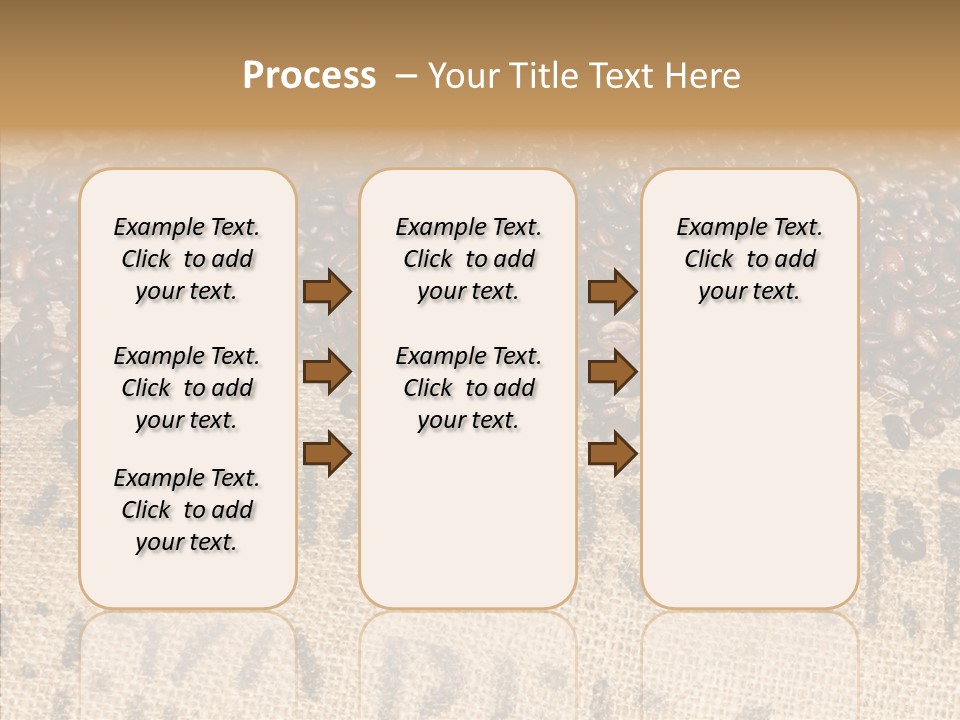 Process – Your Title Text Here

Example Text. Click to add your text.

Example Text. Click to add your text.

Example Text. Click to add your text.

Example Text. Click to add your text.

Example Text. Click to add your text.

Example Text. Click to add your text.